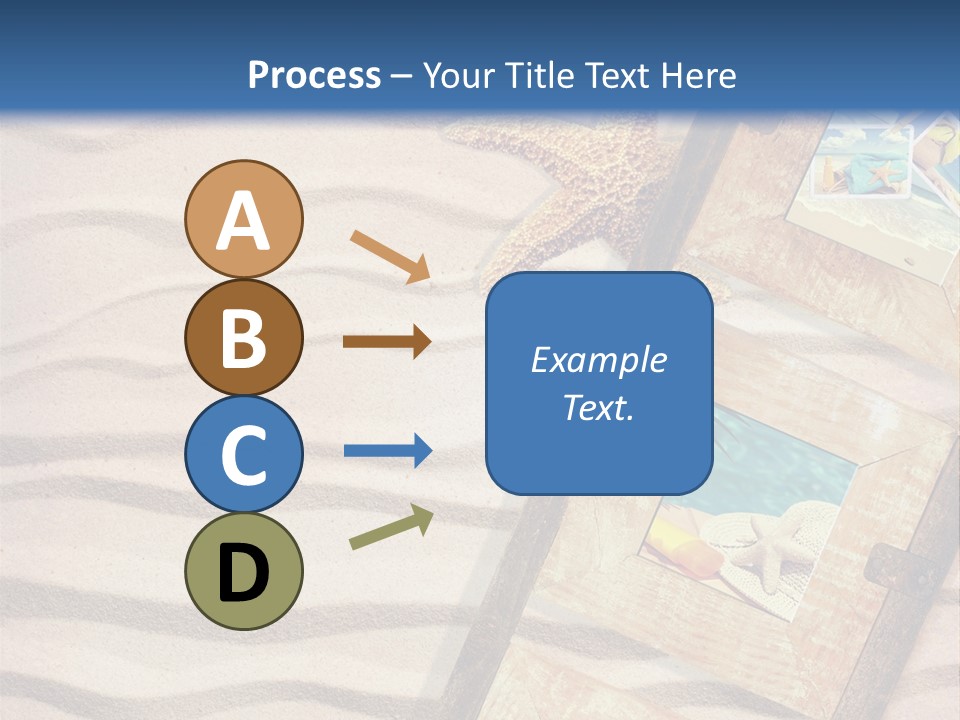 Process – Your Title Text Here

A

B

C

D

Example Text.